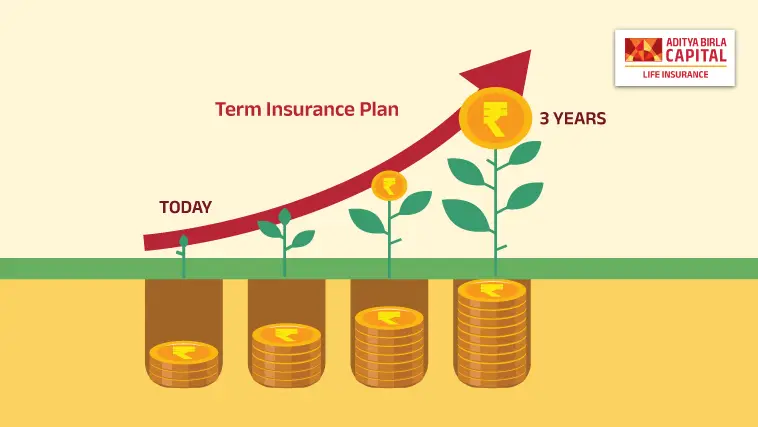 ADITYA BIRLA
CAPITAL
LIFE INSURANCE

Term Insurance Plan

3 YEARS

TODAY

₹ ₹ ₹ ₹ ₹ ₹